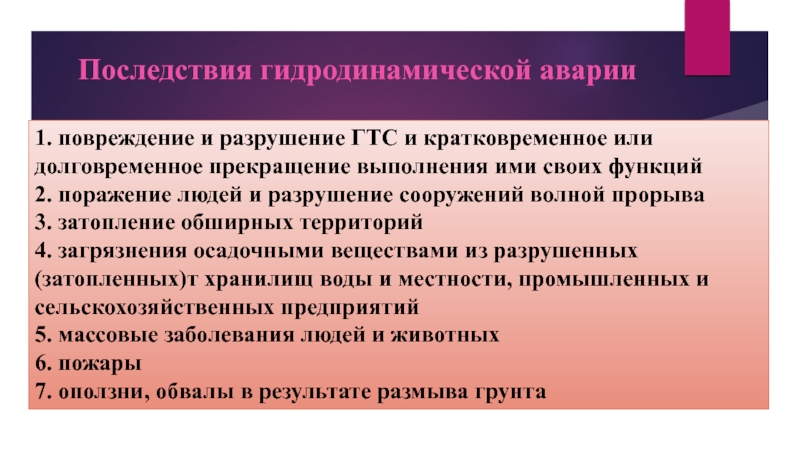 Последствия гидродинамической аварии

1. повреждение и разрушение ГТС и кратковременное или долговременное прекращение выполнения ими своих функций
2. поражение людей и разрушение сооружений волной прорыва
3. затопление обширных территорий
4. загрязнения осадочными веществами из разрушенных (затопленных)т хранилищ воды и местности, промышленных и сельскохозяйственных предприятий
5. массовые заболевания людей и животных
6. пожары
7. оползни, обвалы в результате размыва грунта